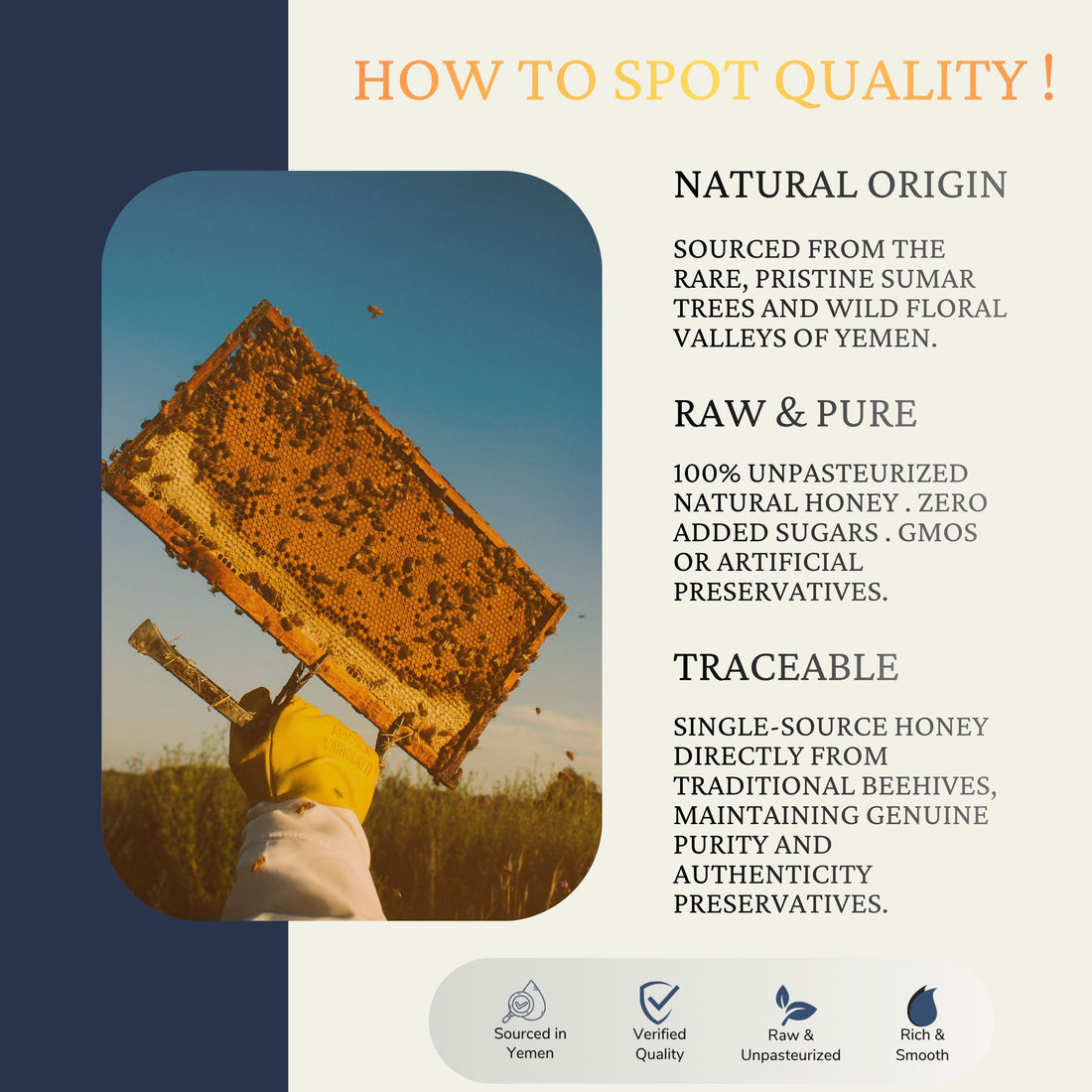 HOW TO SPOT QUALITY !

NATURAL ORIGIN

SOURCED FROM THE RARE, PRISTINE SUMAR TREES AND WILD FLORAL VALLEYS OF YEMEN.

RAW & PURE

100% UNPASTEURIZED NATURAL HONEY . ZERO ADDED SUGARS . GMOS OR ARTIFICIAL PRESERVATIVES.

TRACEABLE

SINGLE-SOURCE HONEY DIRECTLY FROM TRADITIONAL BEEHIVES, MAINTAINING GENUINE PURITY AND AUTHENTICITY PRESERVATIVES.

Sourced in
Yemen

Verified
Quality

Raw &
Unpasteurized

Rich &
Smooth